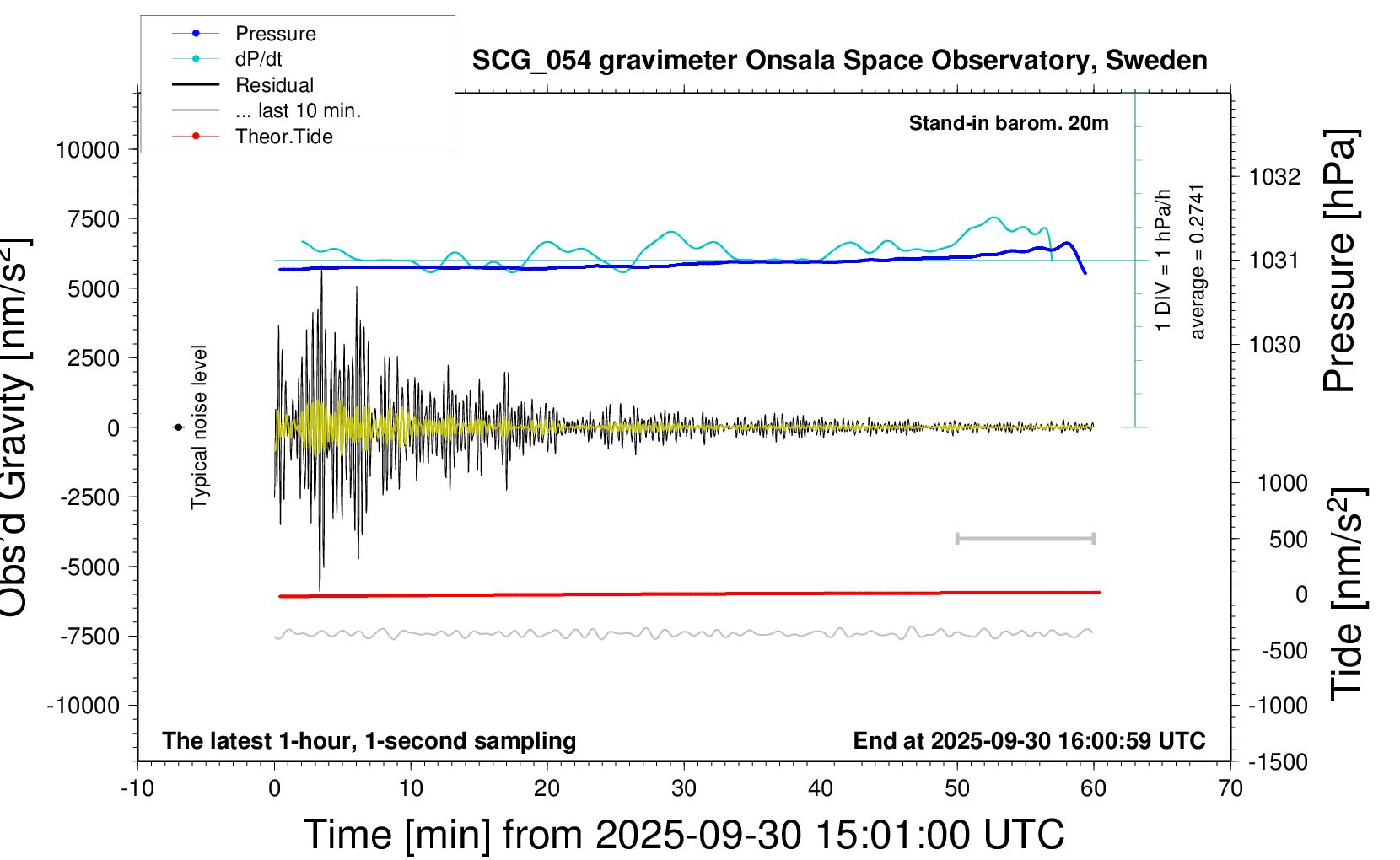 Pressure
dP/dt
Residual
... last 10 min.
Theor.Tide

SCG_054 gravimeter Onsala Space Observatory, Sweden

Stand-in barom. 20m

1 DIV = 1 hPa/h
average = 0.2741

Typical noise level

Obs'd Gravity [nm/s$^2$]

10000
7500
5000
2500
0
-2500
-5000
-7500
-10000

Pressure [hPa]

1032
1031
1030

Tide [nm/s$^2$]

1000
500
0
-500
-1000
-1500

The latest 1-hour, 1-second sampling

End at 2025-09-30 16:00:59 UTC

-10
0
10
20
30
40
50
60
70

Time [min] from 2025-09-30 15:01:00 UTC